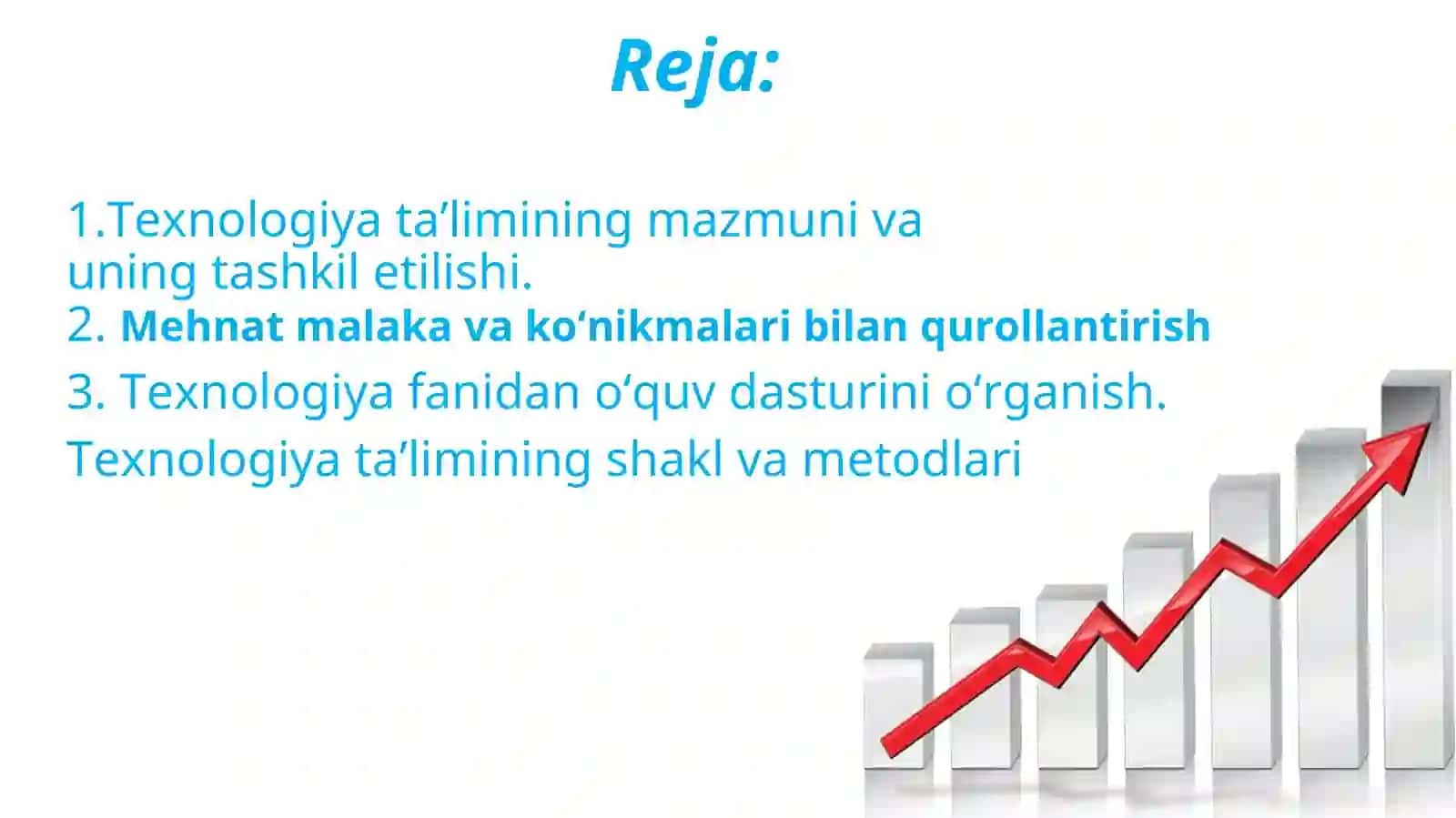 Reja:

1.Texnologiya ta’limining mazmuni va uning tashkil etilishi.
2. Mehnat malaka va ko‘nikmalari bilan qurollantirish
3. Texnologiya fanidan o‘quv dasturini o‘rganish.
Texnologiya ta’limining shakl va metodlari